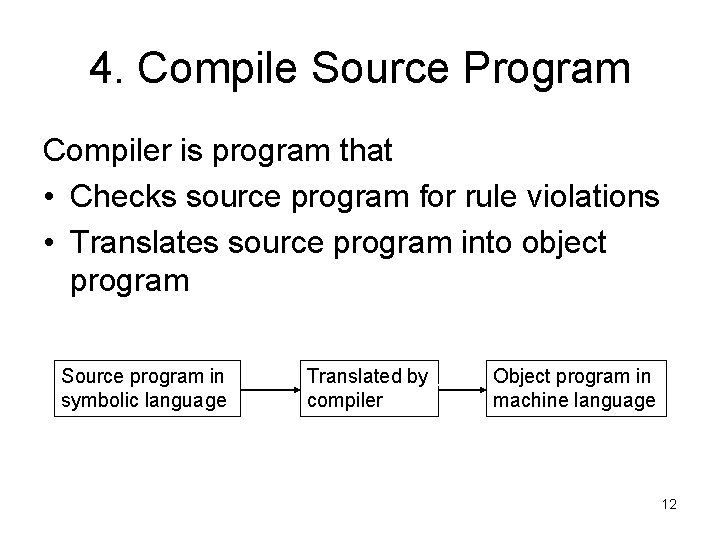 4. Compile Source Program

Compiler is program that

• Checks source program for rule violations
• Translates source program into object program

Source program in symbolic language

Translated by compiler

Object program in machine language

12